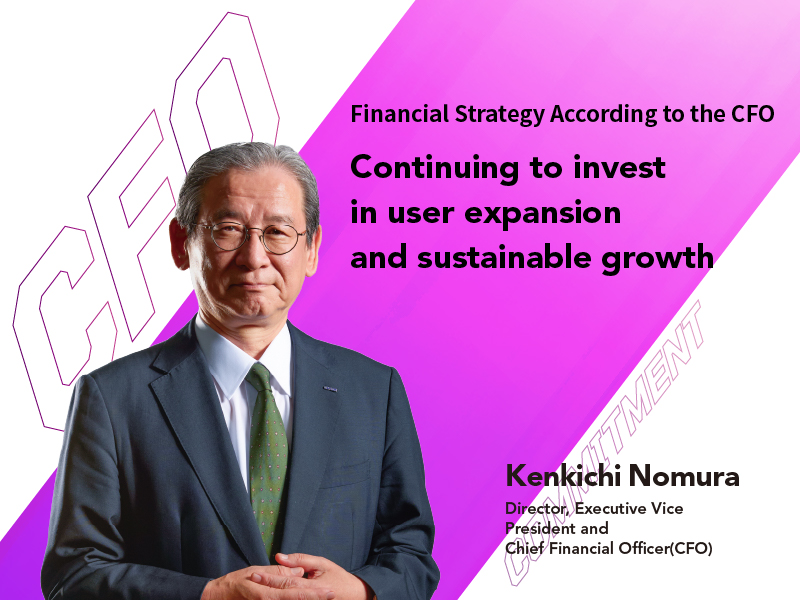 CFO

Financial Strategy According to the CFO

Continuing to invest in user expansion and sustainable growth

COMMITMENT

Kenkichi Nomura

Director, Executive Vice President and Chief Financial Officer(CFO)